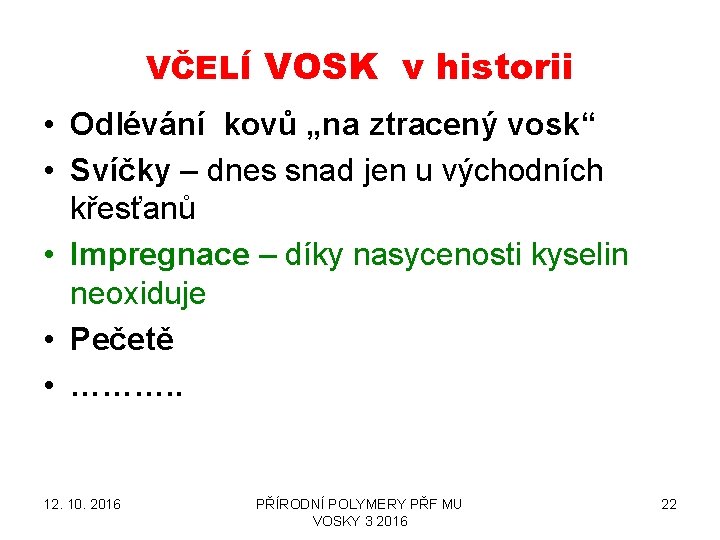 VČELÍ VOSK v historii

• Odlévání kovů „na ztracený vosk“
• Svíčky – dnes snad jen u východních křesťanů
• Impregnace – díky nasycenosti kyselin neoxiduje
• Pečetě
• ……….

12. 10. 2016

PŘÍRODNÍ POLYMERY PŘF MU VOSKY 3 2016

22